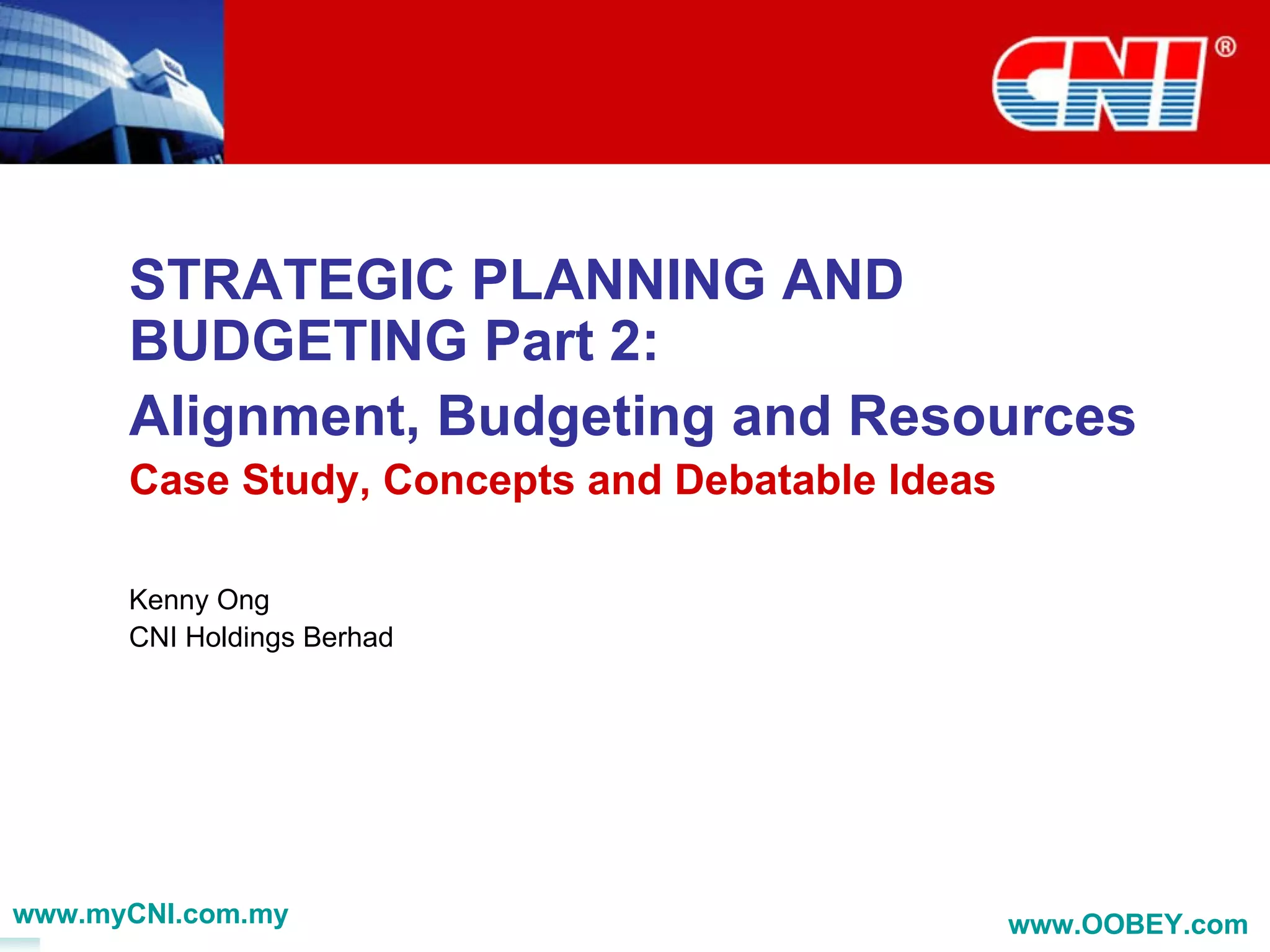 CNI®

STRATEGIC PLANNING AND BUDGETING Part 2:

Alignment, Budgeting and Resources

Case Study, Concepts and Debatable Ideas

Kenny Ong
CNI Holdings Berhad

www.myCNI.com.my

www.OOBEY.com